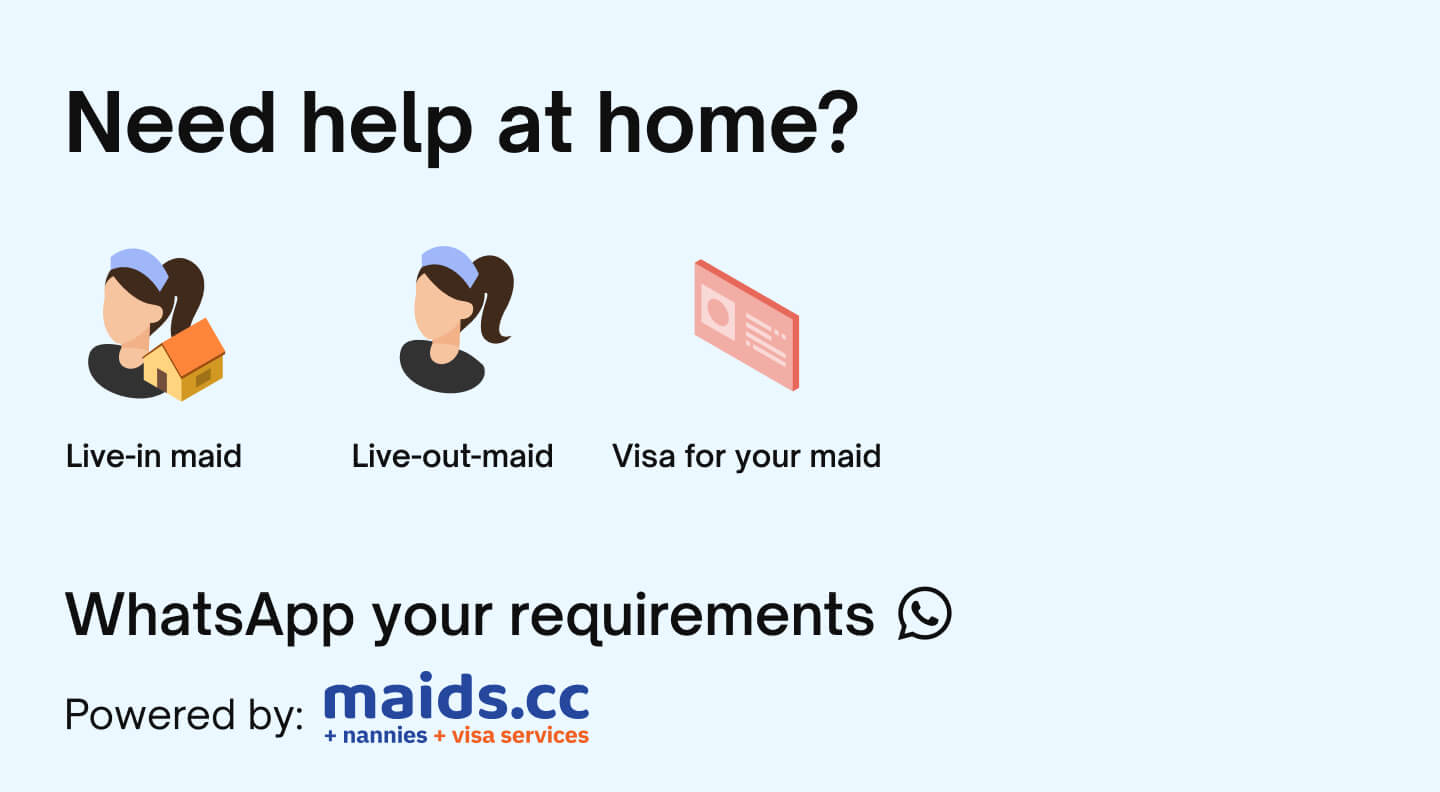 Need help at home?

Live-in maid

Live-out-maid

Visa for your maid

WhatsApp your requirements

Powered by: maids.cc
+ nannies + visa services